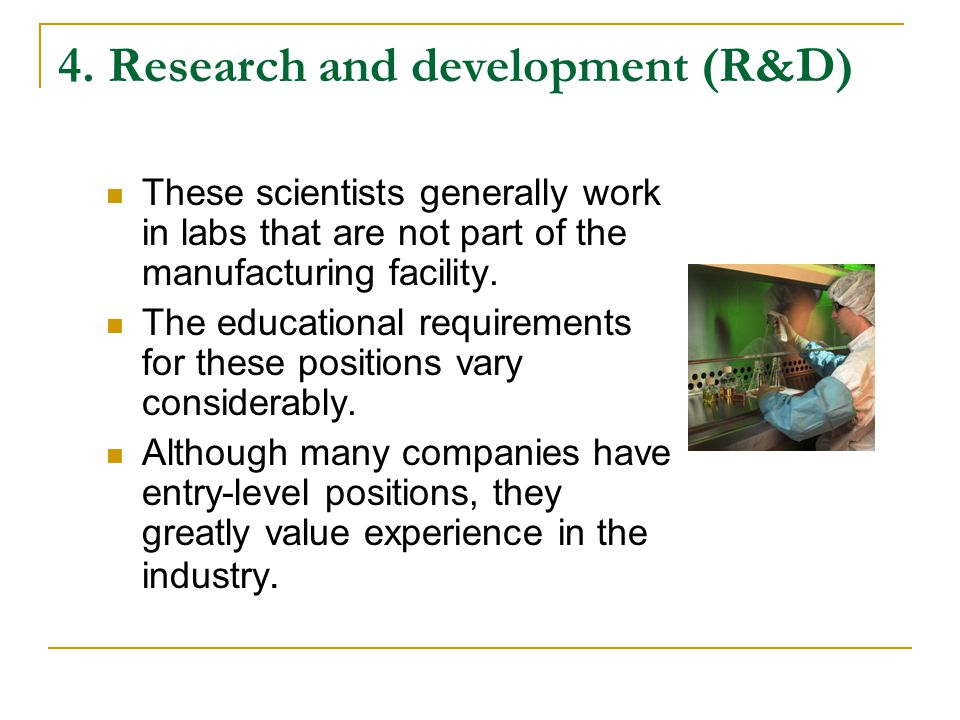 4. Research and development (R&D)

- These scientists generally work in labs that are not part of the manufacturing facility.
- The educational requirements for these positions vary considerably.
- Although many companies have entry-level positions, they greatly value experience in the industry.